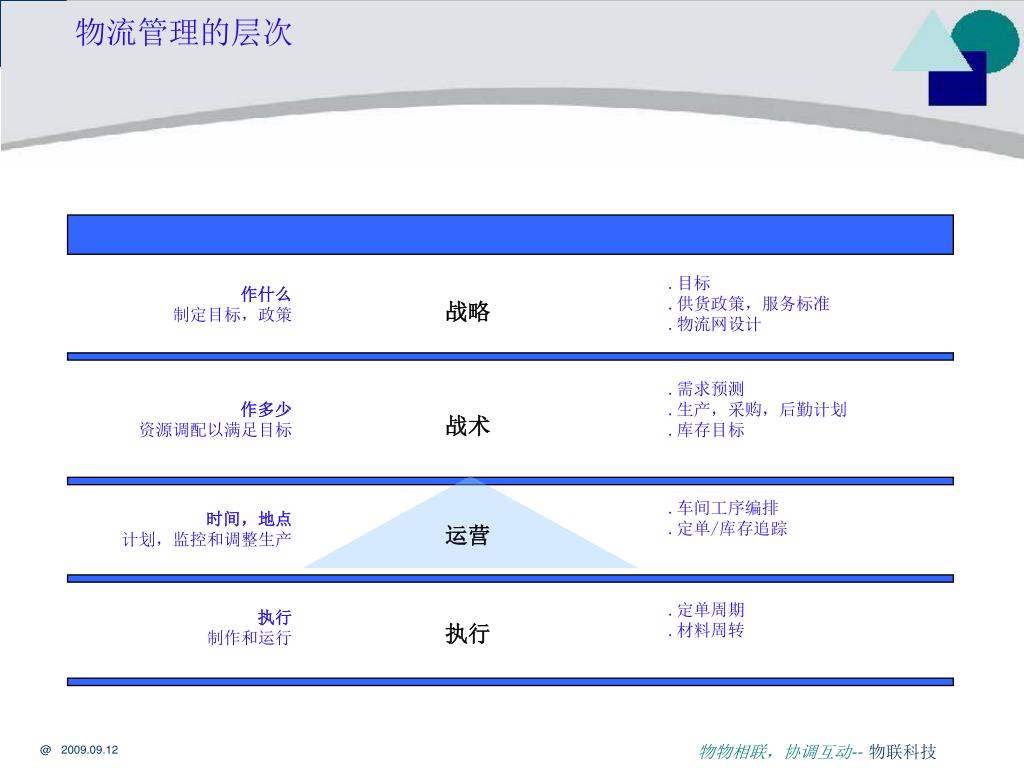 物流管理的层次

作什么
制定目标，政策

战略

. 目标
. 供货政策，服务标准
. 物流网设计

作多少
资源调配以满足目标

战术

. 需求预测
. 生产，采购，后勤计划
. 库存目标

时间，地点
计划，监控和调整生产

运营

. 车间工序编排
. 定单/库存追踪

执行
制作和运行

执行

. 定单周期
. 材料周转

@ 2009.09.12

物物相联，协调互动-- 物联科技